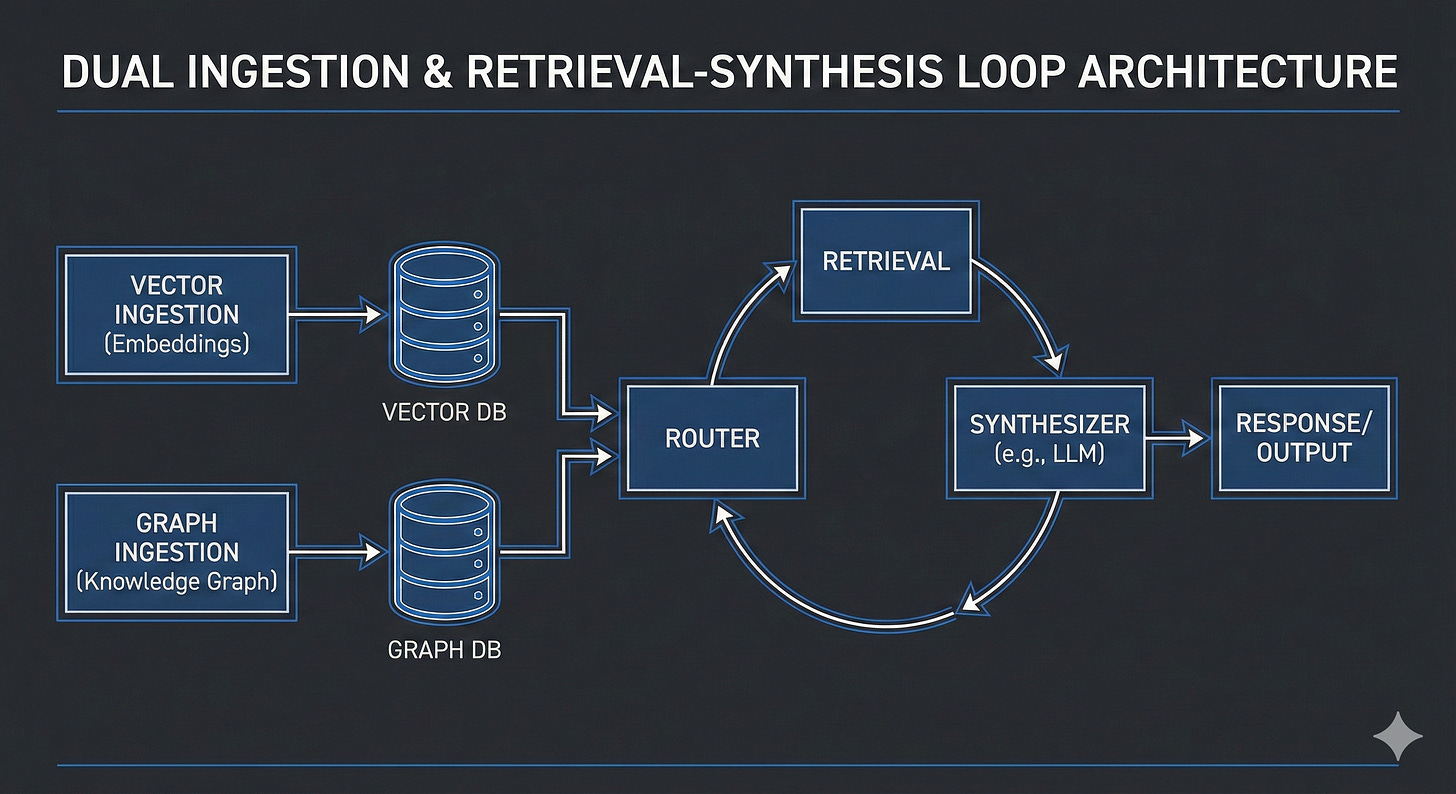 DUAL INGESTION & RETRIEVAL-SYNTHESIS LOOP ARCHITECTURE

VECTOR INGESTION (Embeddings)

VECTOR DB

GRAPH INGESTION (Knowledge Graph)

GRAPH DB

ROUTER

RETRIEVAL

SYNTHESIZER (e.g., LLM)

RESPONSE/ OUTPUT